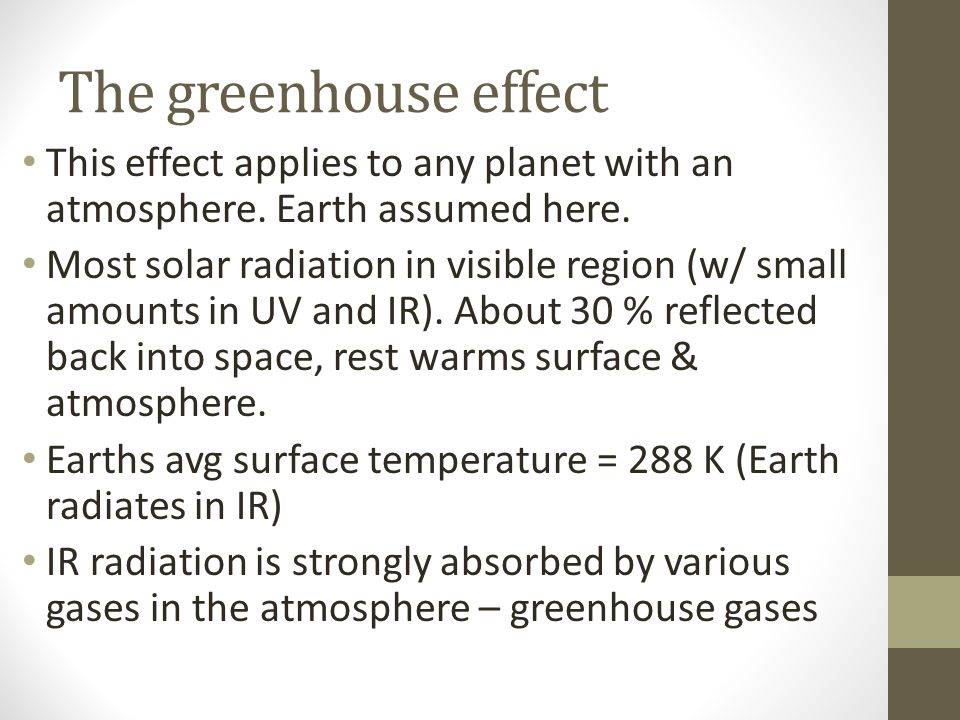 The greenhouse effect

• This effect applies to any planet with an atmosphere. Earth assumed here.

• Most solar radiation in visible region (w/ small amounts in UV and IR). About 30 % reflected back into space, rest warms surface & atmosphere.

• Earths avg surface temperature = 288 K (Earth radiates in IR)

• IR radiation is strongly absorbed by various gases in the atmosphere – greenhouse gases